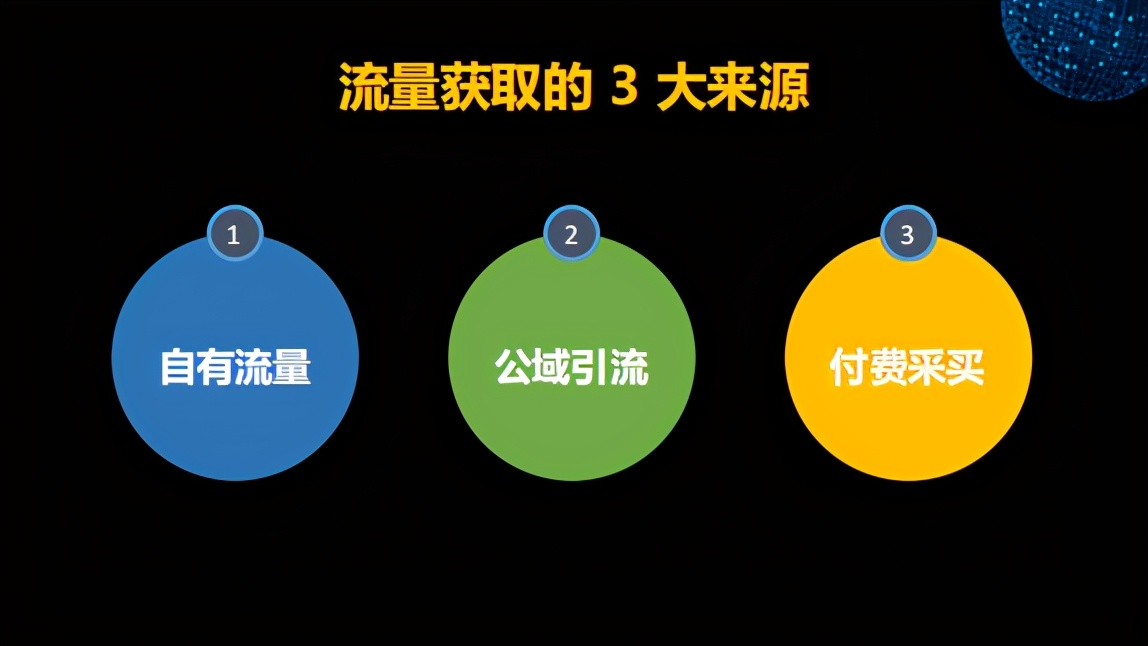 流量获取的 3 大来源

1
自有流量

2
公域引流

3
付费采买